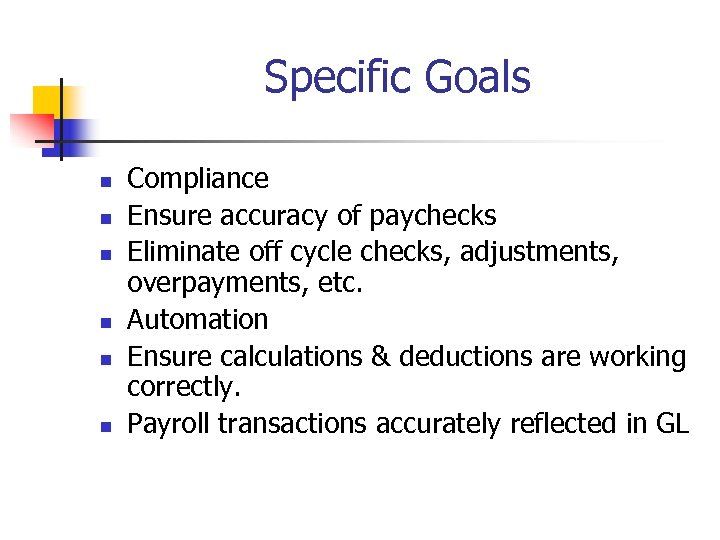 Specific Goals

- Compliance
- Ensure accuracy of paychecks
- Eliminate off cycle checks, adjustments, overpayments, etc.
- Automation
- Ensure calculations & deductions are working correctly.
- Payroll transactions accurately reflected in GL